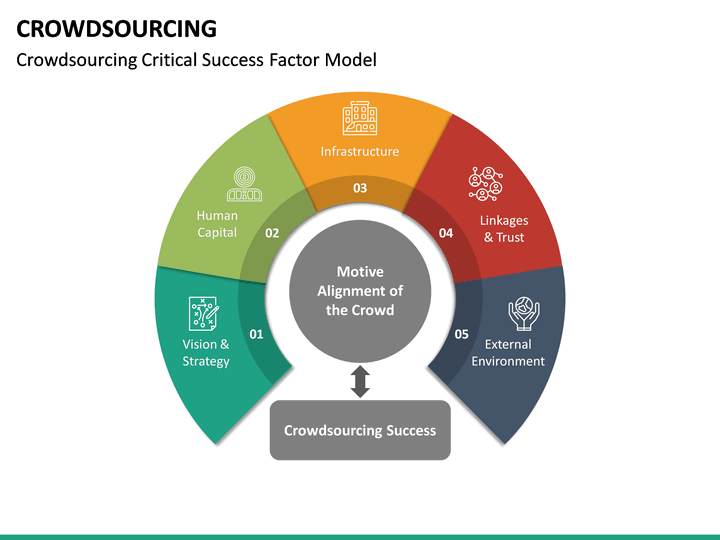 CROWDSOURCING

Crowdsourcing Critical Success Factor Model

Vision & Strategy
01

Human Capital
02

Infrastructure
03

Linkages & Trust
04

External Environment
05

Motive Alignment of the Crowd

Crowdsourcing Success